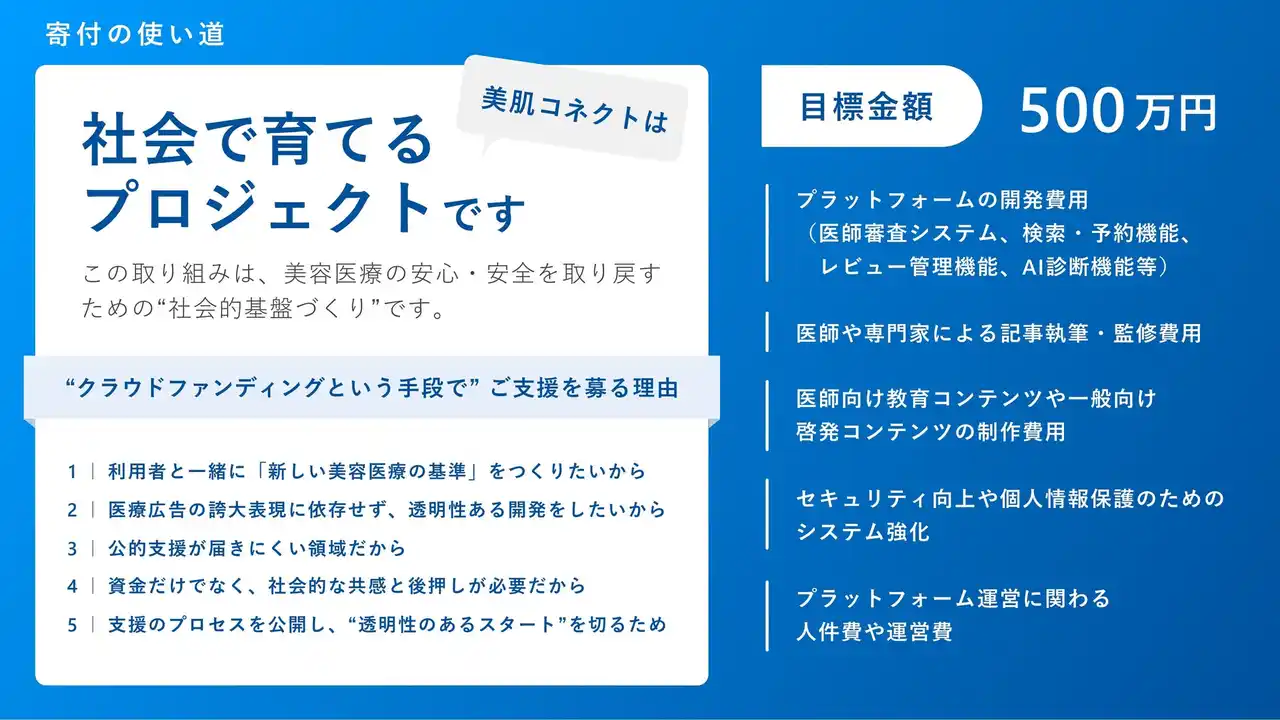 寄付の使い道

美肌コネクトは

社会で育てるプロジェクトです

この取り組みは、美容医療の安心・安全を取り戻すための“社会的基盤づくり”です。

“クラウドファンディングという手段で” ご支援を募る理由

1 | 利用者と一緒に「新しい美容医療の基準」をつくりたいから
2 | 医療広告の誇大表現に依存せず、透明性ある開発をしたいから
3 | 公的支援が届きにくい領域だから
4 | 資金だけでなく、社会的な共感と後押しが必要だから
5 | 支援のプロセスを公開し、“透明性のあるスタート”を切るため

目標金額 500万円

プラットフォームの開発費用（医師審査システム、検索・予約機能、レビュー管理機能、AI診断機能等）

医師や専門家による記事執筆・監修費用

医師向け教育コンテンツや一般向け啓発コンテンツの制作費用

セキュリティ向上や個人情報保護のためのシステム強化

プラットフォーム運営に関わる人件費や運営費